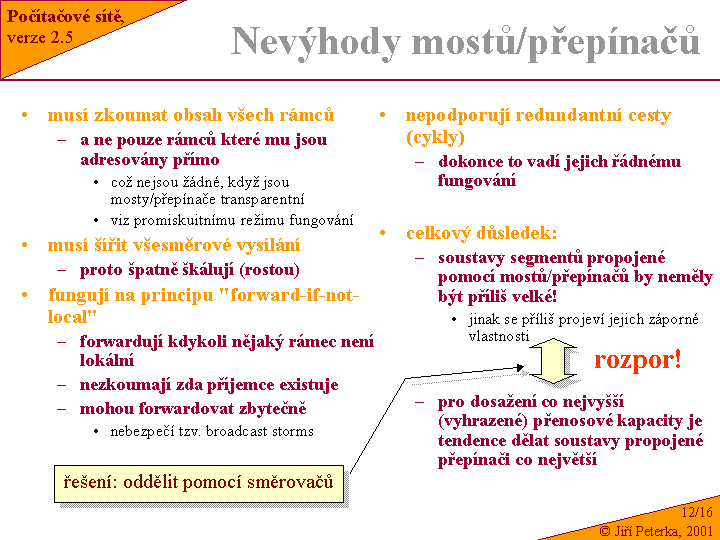 Počítačové sítě, verze 2.5

Nevýhody mostů/přepínačů

• musí zkoumat obsah všech rámců
– a ne pouze rámců které mu jsou adresovány přímo
• což nejsou žádné, když jsou mosty/přepínače transparentní
• viz promiskuitnímu režimu fungování
• musí šířit všesměrové vysílání
– proto špatně škálují (rostou)
• fungují na principu "forward-if-not-local"
– forwardují kdykoli nějaký rámec není lokální
– nezkoumají zda příjemce existuje
– mohou forwardovat zbytečně
• nebezpečí tzv. broadcast storms

řešení: oddělit pomocí směrovačů

• nepodporují redundantní cesty (cykly)
– dokonce to vadí jejich řádnému fungování

• celkový důsledek:
– soustavy segmentů propojené pomocí mostů/přepínačů by neměly být příliš velké!
• jinak se příliš projeví jejich záporné vlastnosti

rozpor!

– pro dosažení co nejvyšší (vyhrazené) přenosové kapacity je tendence dělat soustavy propojené přepínači co největší

12/16
© Jiří Peterka, 2001